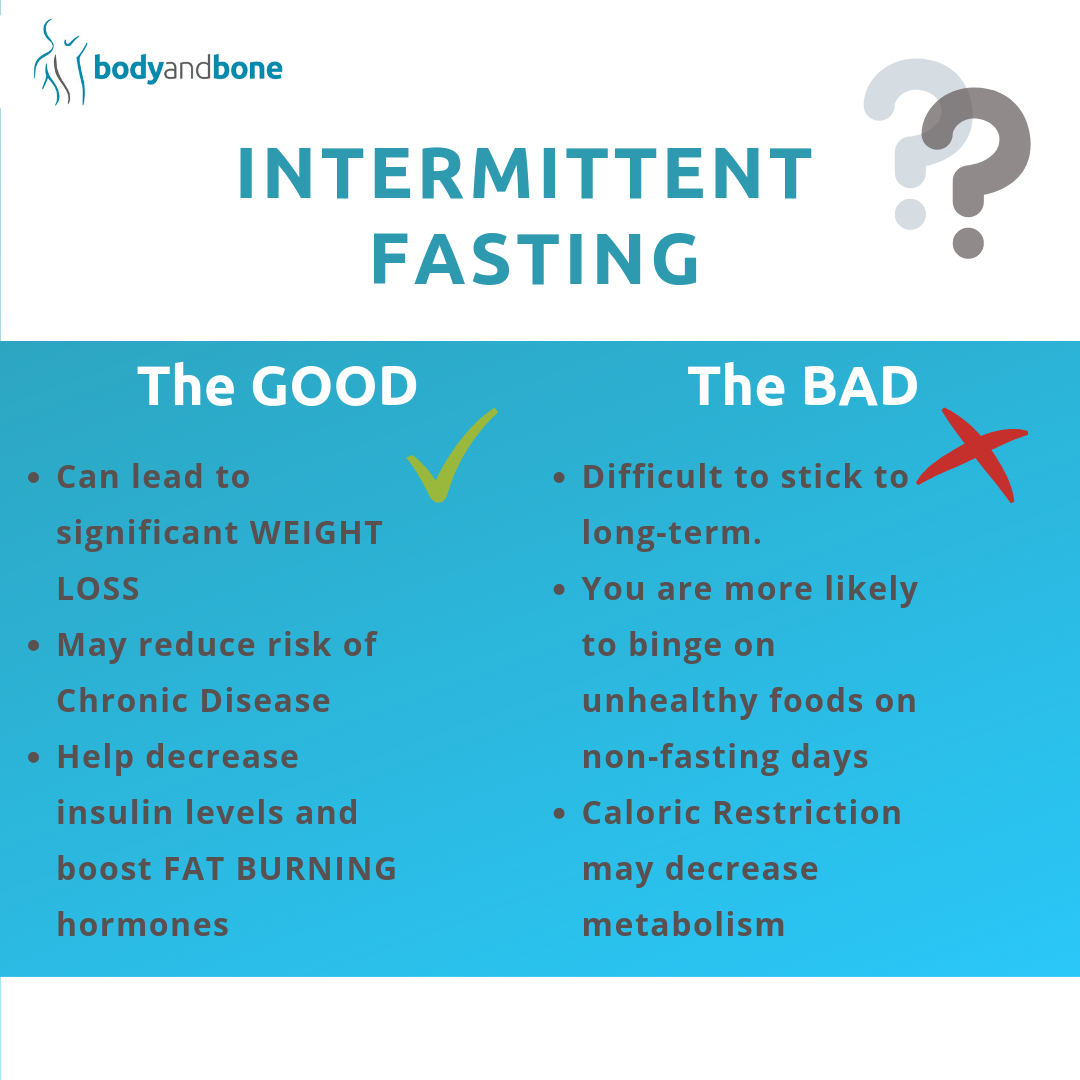 bodyandbone

INTERMITTENT FASTING

The GOOD

- Can lead to significant WEIGHT LOSS
- May reduce risk of Chronic Disease
- Help decrease insulin levels and boost FAT BURNING hormones

The BAD

- Difficult to stick to long-term.
- You are more likely to binge on unhealthy foods on non-fasting days
- Caloric Restriction may decrease metabolism